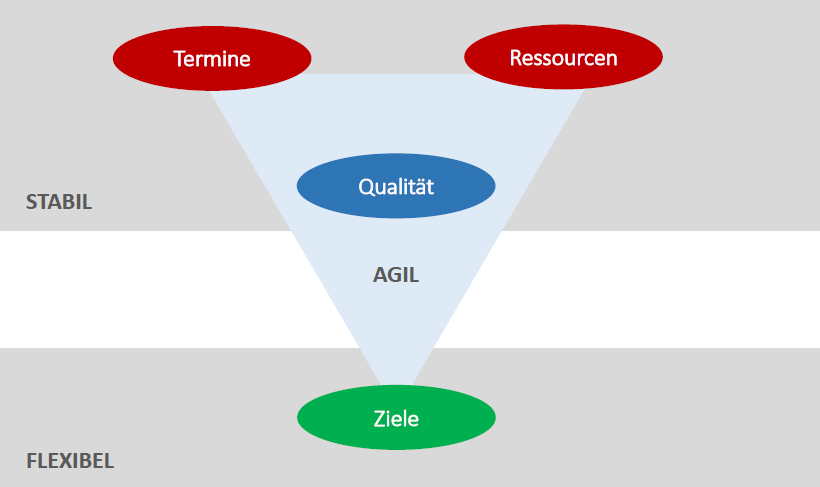 Termine

Ressourcen

Qualität

STABIL

AGIL

Ziele

FLEXIBEL